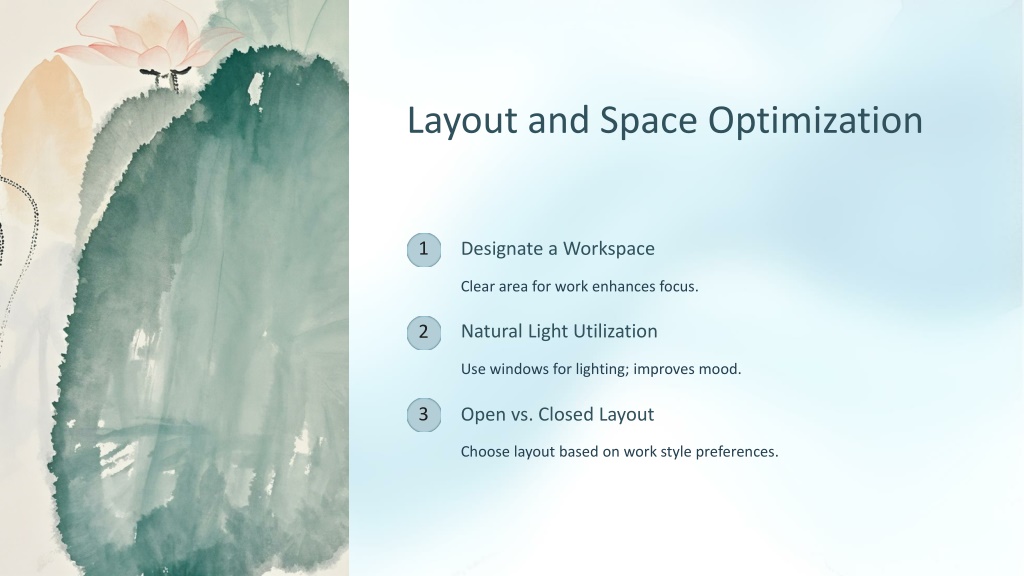 Layout and Space Optimization

1

Designate a Workspace

Clear area for work enhances focus.

2

Natural Light Utilization

Use windows for lighting; improves mood.

3

Open vs. Closed Layout

Choose layout based on work style preferences.